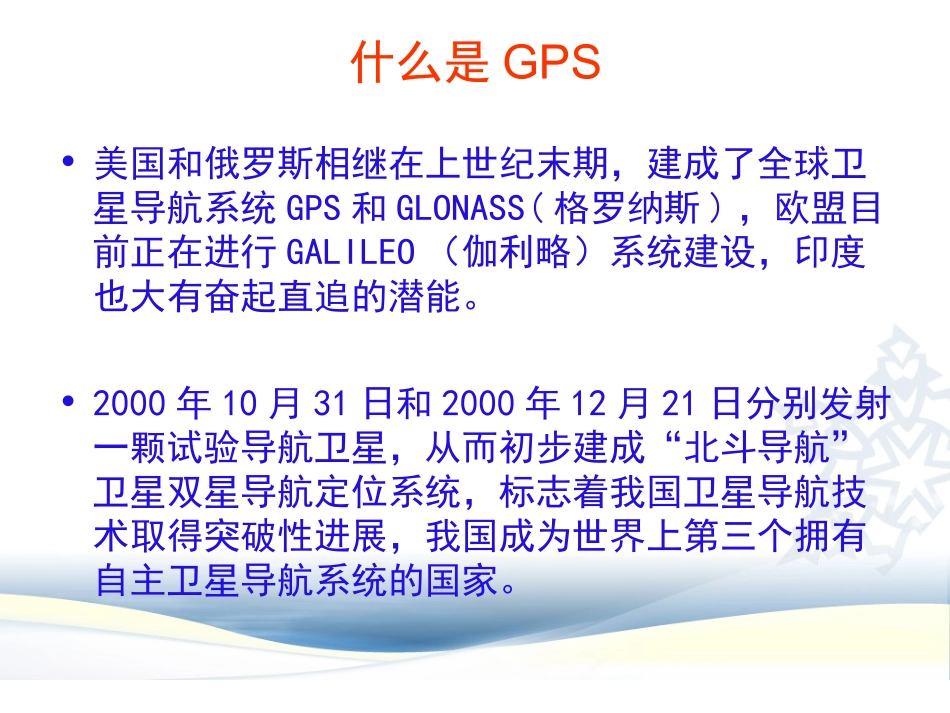 什么是 GPS

• 美国和俄罗斯相继在上世纪末期，建成了全球卫星导航系统 GPS 和 GLONASS（格罗纳斯），欧盟目前正在进行 GALILEO （伽利略）系统建设，印度也大有奋起直追的潜能。

• 2000 年 10 月 31 日和 2000 年 12 月 21 日分别发射一颗试验导航卫星，从而初步建成“北斗导航”卫星双星导航定位系统，标志着我国卫星导航技术取得突破性进展，我国成为世界上第三个拥有自主卫星导航系统的国家。